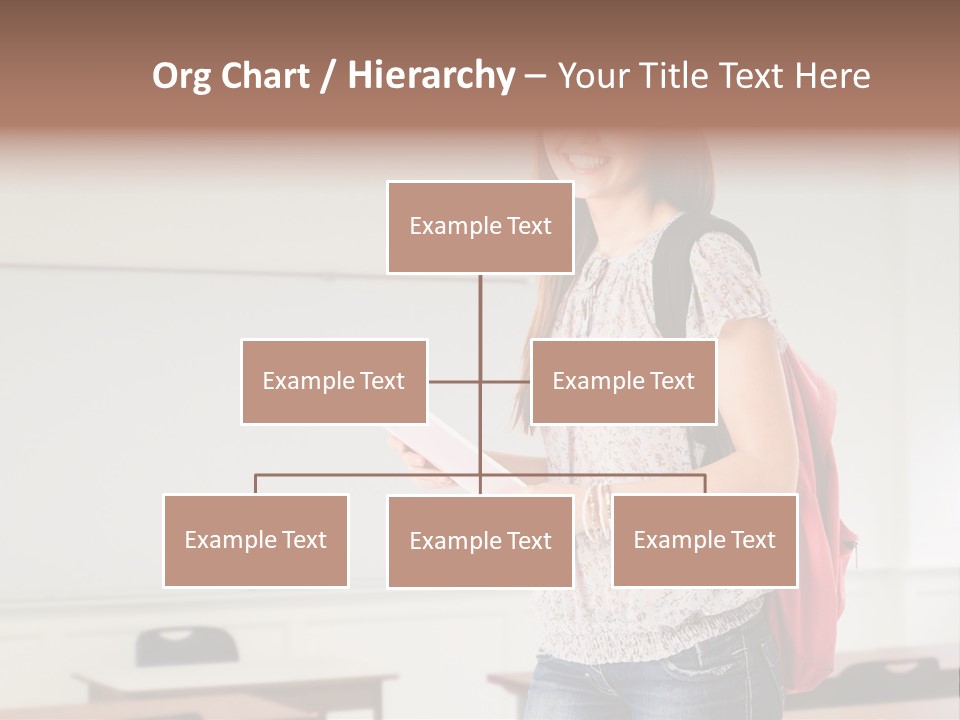 Org Chart / Hierarchy – Your Title Text Here

Example Text

Example Text

Example Text

Example Text

Example Text

Example Text